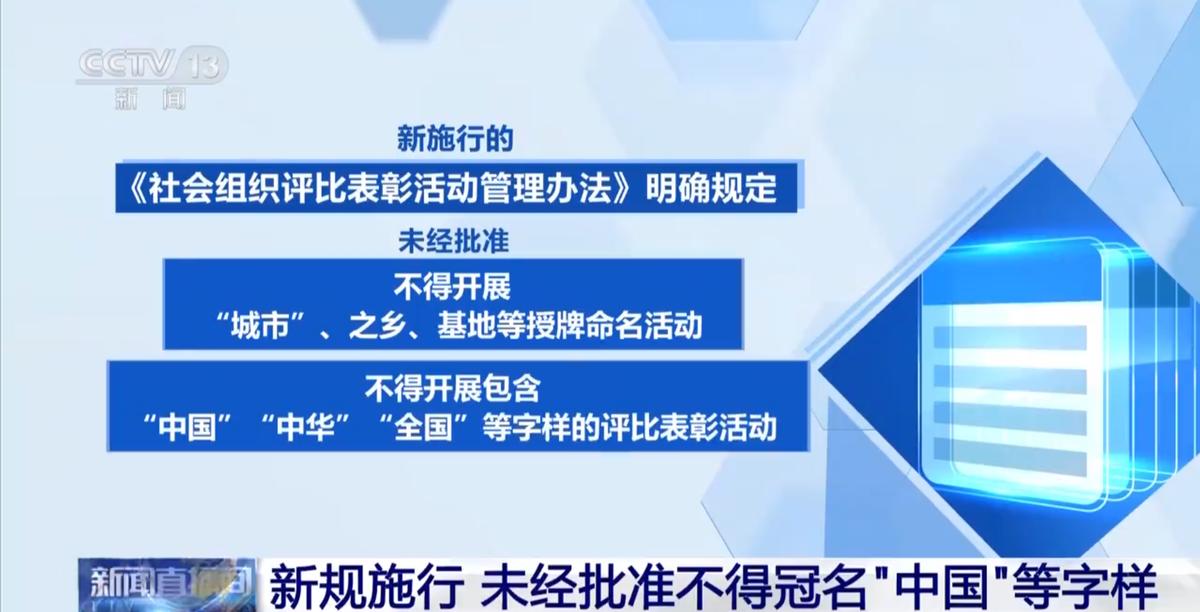 CCTV 13
新闻

新施行的
《社会组织评比表彰活动管理办法》明确规定

未经批准

不得开展
“城市”、之乡、基地等授牌命名活动

不得开展包含
“中国”“中华”“全国”等字样的评比表彰活动

新闻直播间
新规施行 未经批准不得冠名"中国"等字样